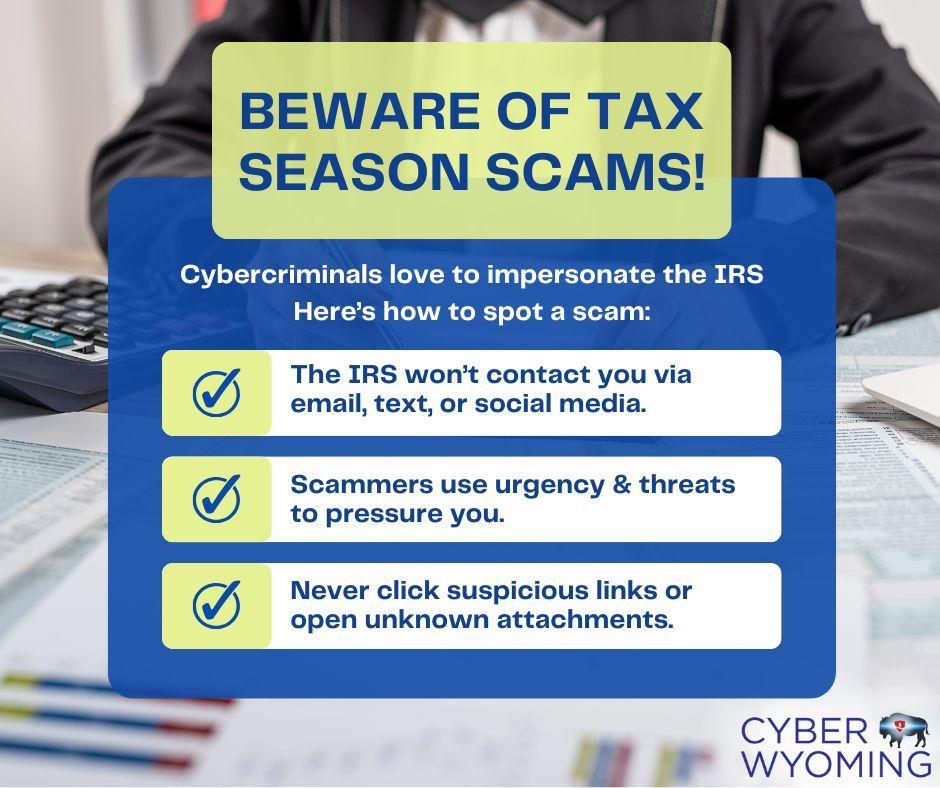 BEWARE OF TAX SEASON SCAMS!

Cybercriminals love to impersonate the IRS
Here's how to spot a scam:

The IRS won't contact you via email, text, or social media.

Scammers use urgency & threats to pressure you.

Never click suspicious links or open unknown attachments.

CYBER WYOMING